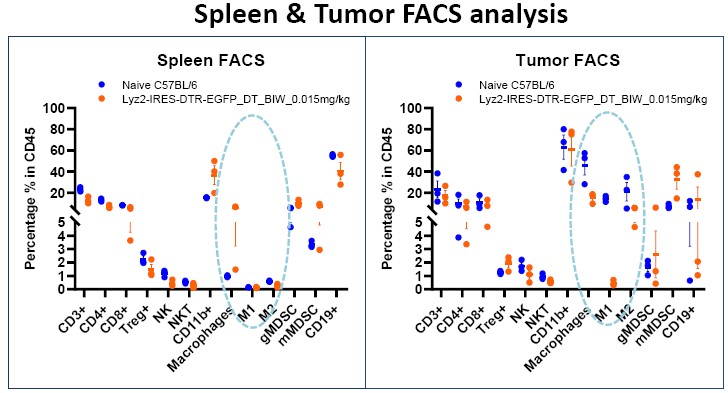 Spleen & Tumor FACS analysis

Spleen FACS

Naive C57BL/6
Lyz2-IRES-DTR-EGFP_DT_BIW_0.015mg/kg

Percentage % in CD45

100
80
60
40
20
5
4
3
2
1
0

CD3+ CD4+ CD8+ Treg+ NK NKT CD11b+ Macrophages M1 M2 gMDSC mMDSC CD19+

Tumor FACS

Naive C57BL/6
Lyz2-IRES-DTR-EGFP_DT_BIW_0.015mg/kg

Percentage % in CD45

100
80
60
40
20
5
4
3
2
1
0

CD3+ CD4+ CD8+ Treg+ NK NKT CD11b+ Macrophages M1 M2 gMDSC mMDSC CD19+